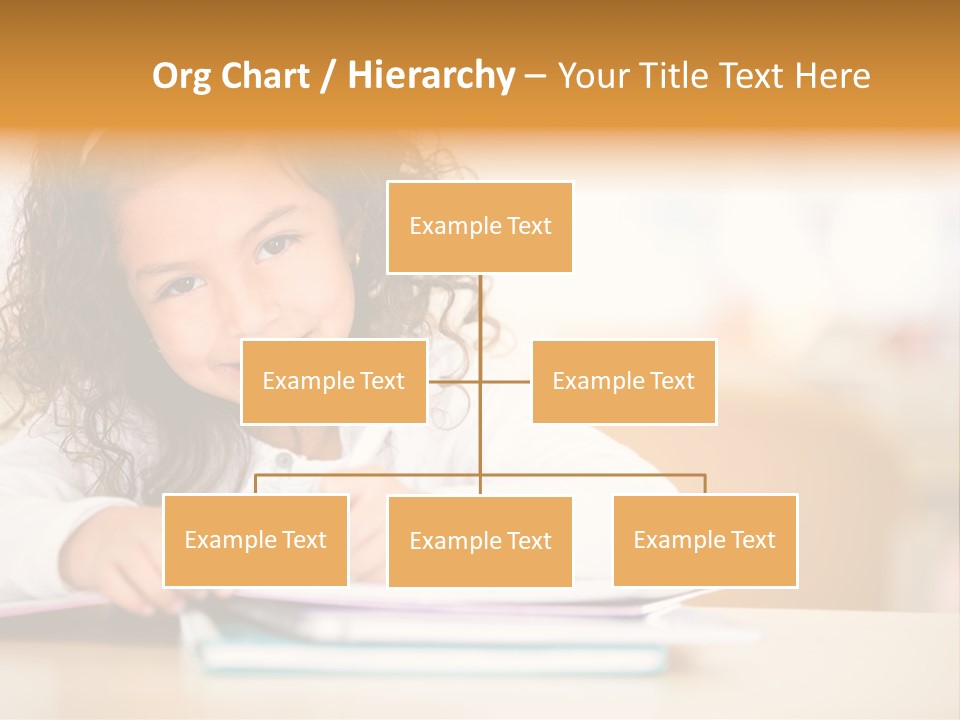 Org Chart / Hierarchy – Your Title Text Here

Example Text

Example Text

Example Text

Example Text

Example Text

Example Text